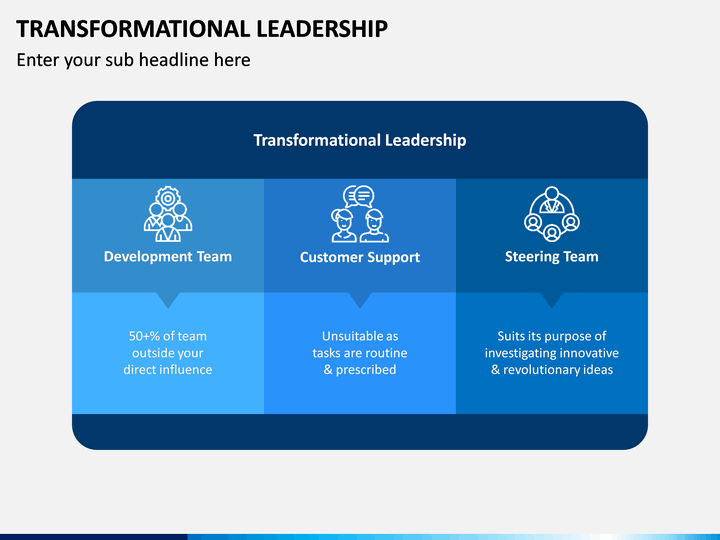 TRANSFORMATIONAL LEADERSHIP

Enter your sub headline here

Transformational Leadership

Development Team

50+% of team outside your direct influence

Customer Support

Unsuitable as tasks are routine & prescribed

Steering Team

Suits its purpose of investigating innovative & revolutionary ideas